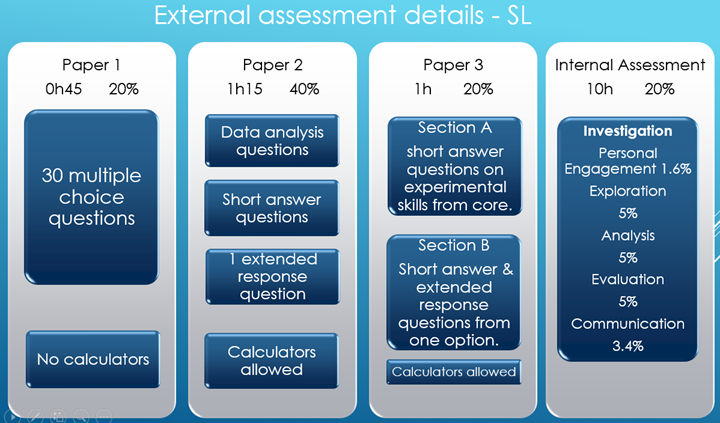 External assessment details - SL

Paper 1
0h45 20%

30 multiple choice questions

No calculators

Paper 2
1h15 40%

Data analysis questions

Short answer questions

1 extended response question

Calculators allowed

Paper 3
1h 20%

Section A
short answer questions on experimental skills from core.

Section B
Short answer & extended response questions from one option.

Calculators allowed

Internal Assessment
10h 20%

Investigation
Personal Engagement 1.6%
Exploration
5%
Analysis
5%
Evaluation
5%
Communication
3.4%